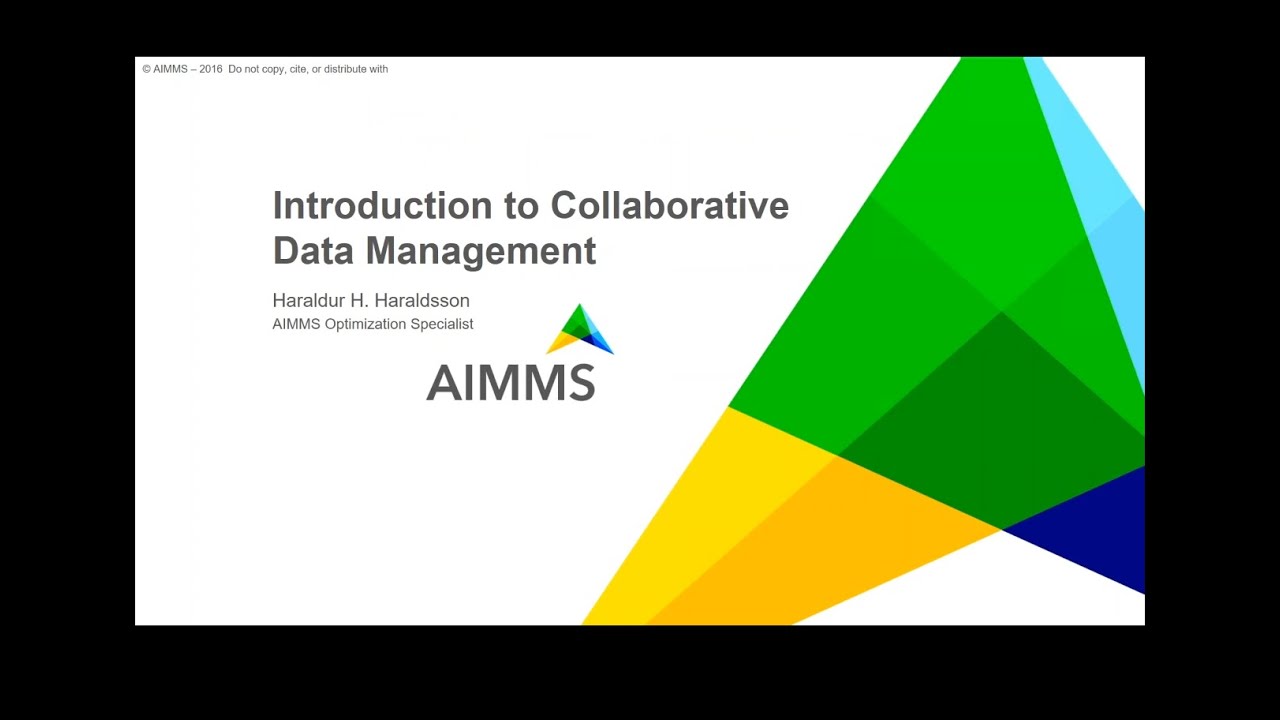 © AIMMS – 2016 Do not copy, cite, or distribute with

Introduction to Collaborative Data Management

Haraldur H. Haraldsson
AIMMS Optimization Specialist

AIMMS